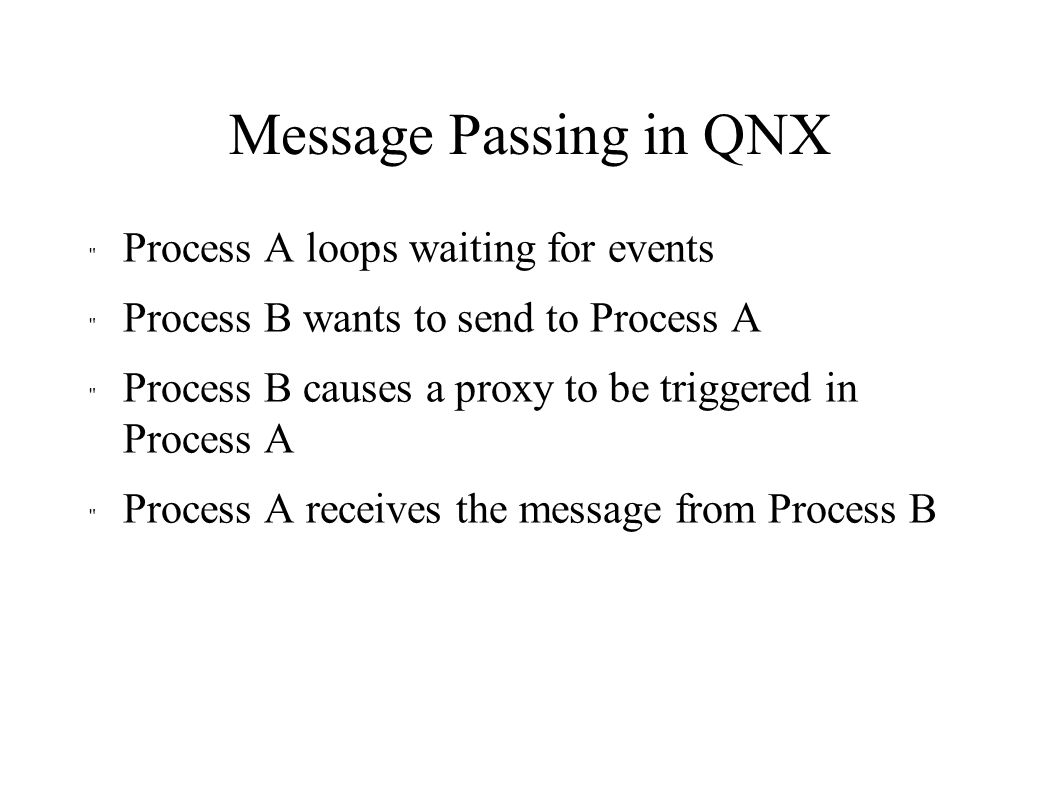 Message Passing in QNX

" Process A loops waiting for events

" Process B wants to send to Process A

" Process B causes a proxy to be triggered in Process A

" Process A receives the message from Process B